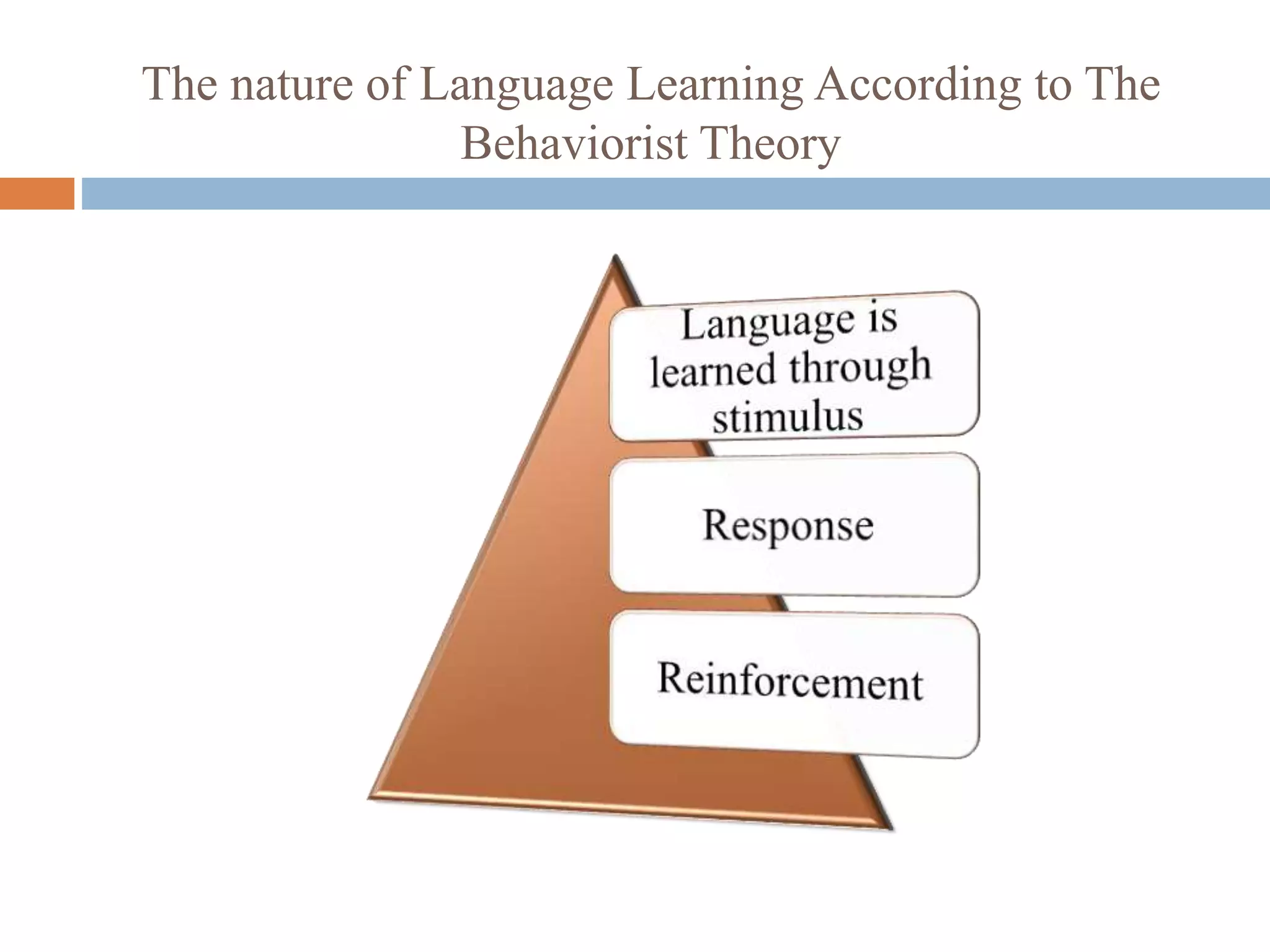 The nature of Language Learning According to The Behaviorist Theory

Language is learned through stimulus

Response

Reinforcement